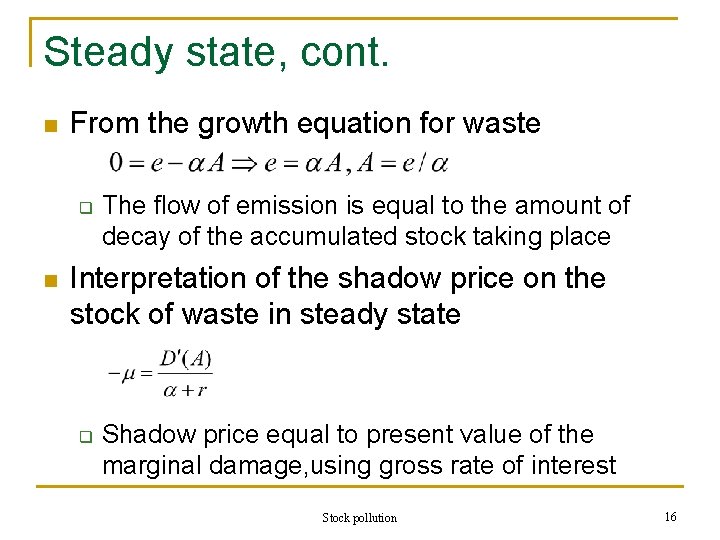 Steady state, cont.

From the growth equation for waste

$0 = e - \alpha A \Rightarrow e = \alpha A, A = e / \alpha$

The flow of emission is equal to the amount of decay of the accumulated stock taking place

Interpretation of the shadow price on the stock of waste in steady state

$-\mu = \frac{D'(A)}{\alpha + r}$

Shadow price equal to present value of the marginal damage,using gross rate of interest

Stock pollution

16